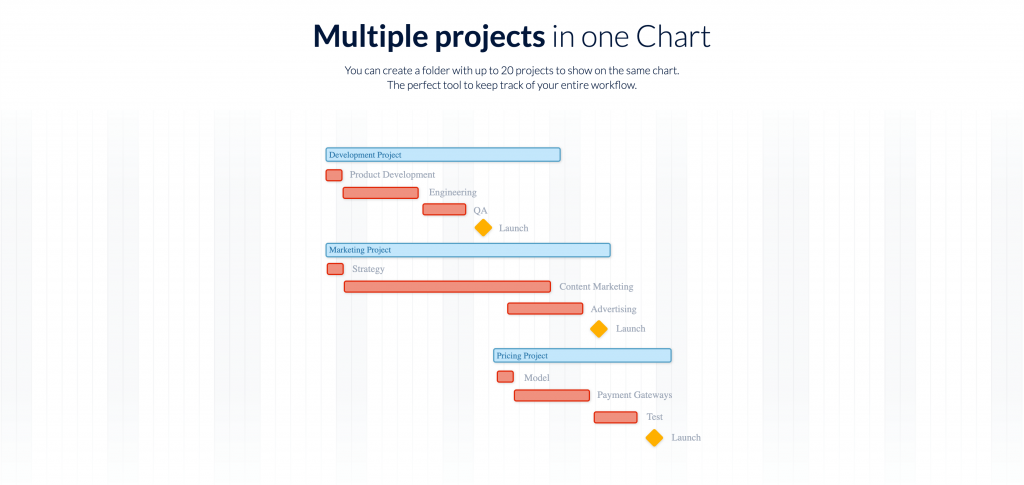 Multiple projects in one Chart

You can create a folder with up to 20 projects to show on the same chart.
The perfect tool to keep track of your entire workflow.

Development Project
Product Development
Engineering
QA
Launch
Marketing Project
Strategy
Content Marketing
Advertising
Launch
Pricing Project
Model
Payment Gateways
Test
Launch